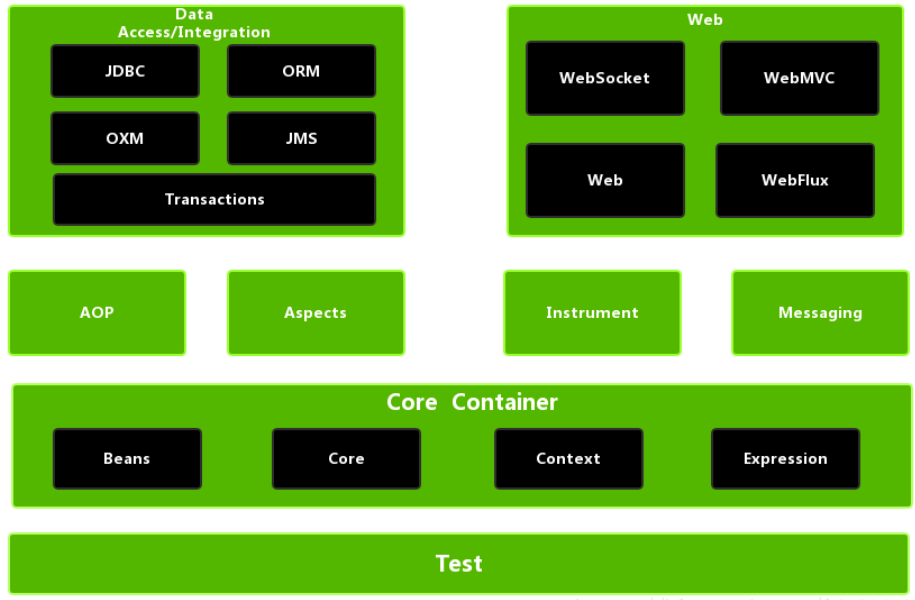 Data Access/Integration

JDBC

ORM

OXM

JMS

Transactions

Web

WebSocket

WebMVC

Web

WebFlux

AOP

Aspects

Instrument

Messaging

Core Container

Beans

Core

Context

Expression

Test